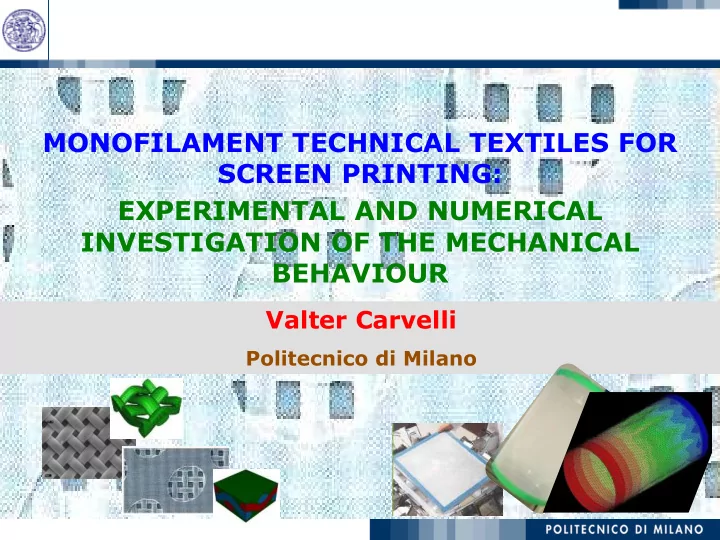 MONOFILAMENT TECHNICAL TEXTILES FOR SCREEN PRINTING:

EXPERIMENTAL AND NUMERICAL INVESTIGATION OF THE MECHANICAL BEHAVIOUR

Valter Carvelli

Politecnico di Milano

POLITECNICO DI MILANO